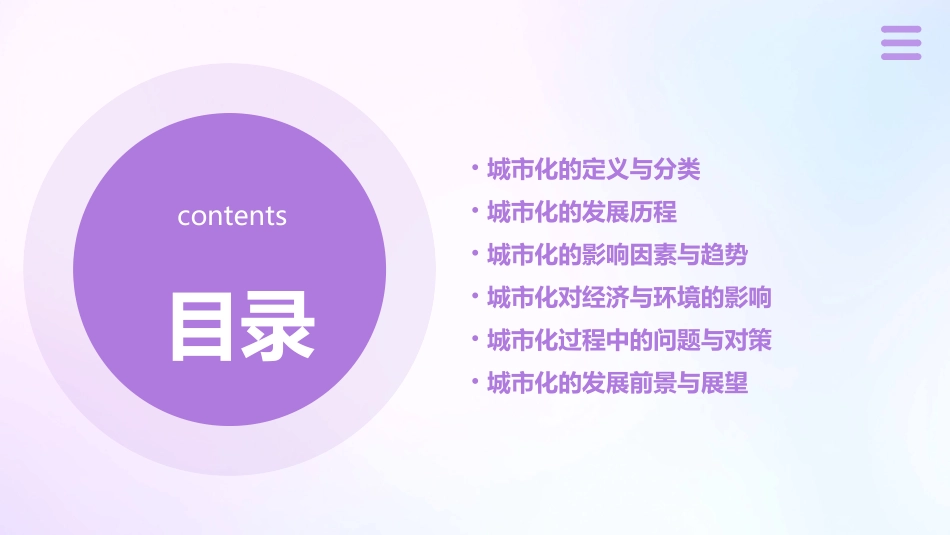 contents

目录

• 城市化的定义与分类
• 城市化的发展历程
• 城市化的影响因素与趋势
• 城市化对经济与环境的影响
• 城市化过程中的问题与对策
• 城市化的发展前景与展望